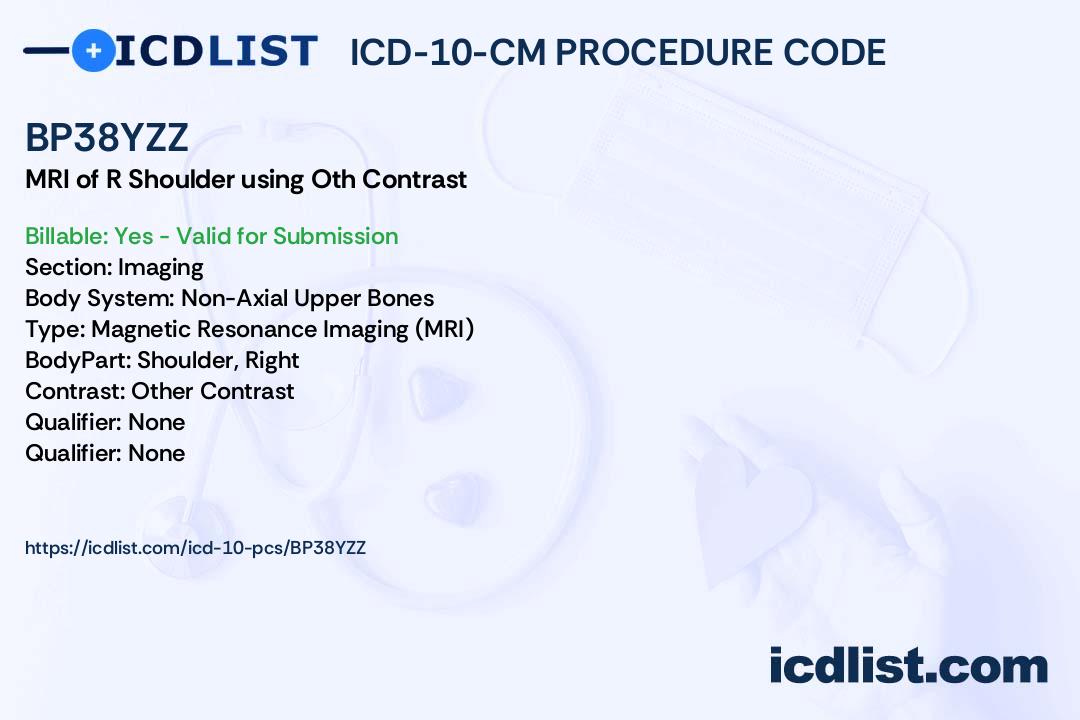 ICDLIST ICD-10-CM PROCEDURE CODE

BP38YZZ
MRI of R Shoulder using Oth Contrast

Billable: Yes - Valid for Submission
Section: Imaging
Body System: Non-Axial Upper Bones
Type: Magnetic Resonance Imaging (MRI)
BodyPart: Shoulder, Right
Contrast: Other Contrast
Qualifier: None
Qualifier: None

https://icdlist.com/icd-10-pcs/BP38YZZ

icdlist.com